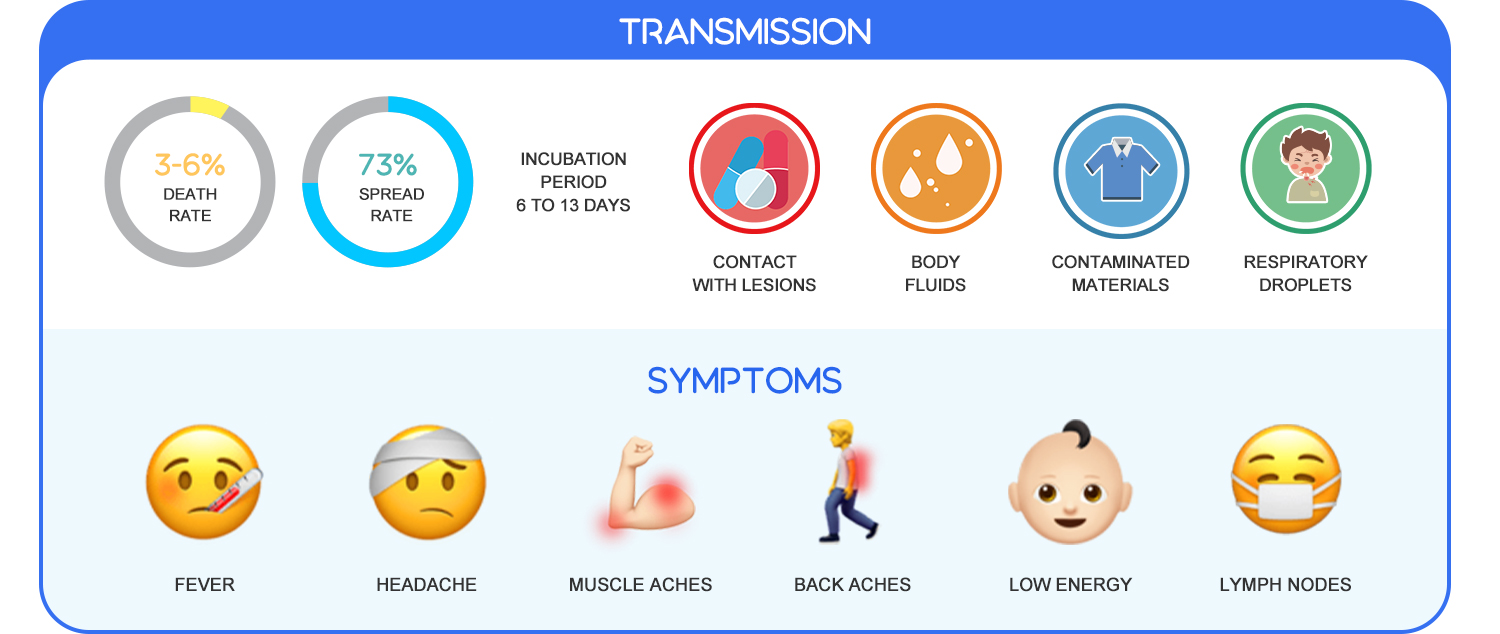 TRANSMISSION

3-6%
DEATH RATE

73%
SPREAD RATE

INCUBATION PERIOD
6 TO 13 DAYS

CONTACT WITH LESIONS

BODY FLUIDS

CONTAMINATED MATERIALS

RESPIRATORY DROPLETS

SYMPTOMS

FEVER

HEADACHE

MUSCLE ACHES

BACK ACHES

LOW ENERGY

LYMPH NODES